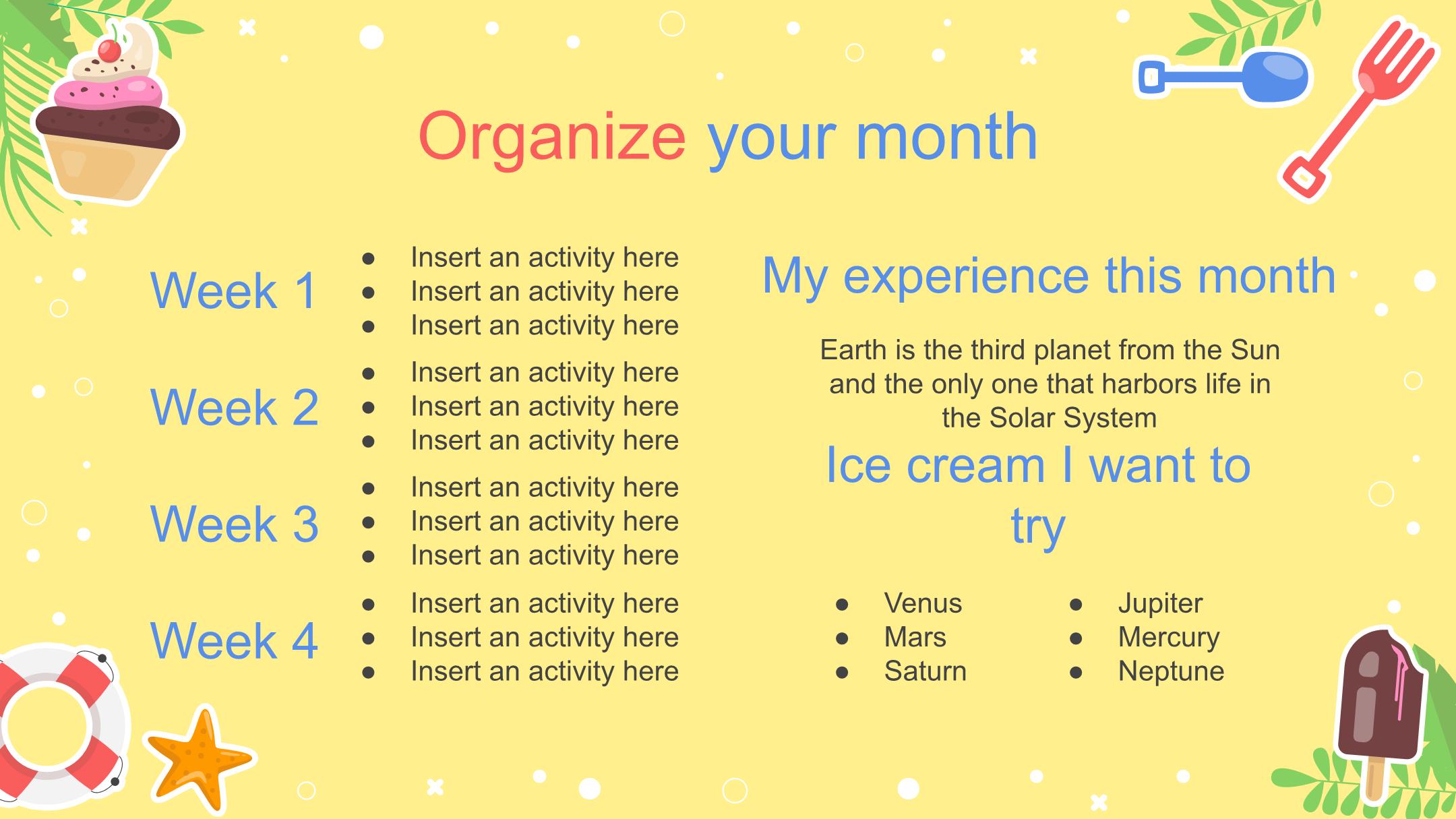 Organize your month

Week 1
- Insert an activity here
- Insert an activity here
- Insert an activity here

Week 2
- Insert an activity here
- Insert an activity here
- Insert an activity here

Week 3
- Insert an activity here
- Insert an activity here
- Insert an activity here

Week 4
- Insert an activity here
- Insert an activity here
- Insert an activity here

My experience this month

Earth is the third planet from the Sun and the only one that harbors life in the Solar System

Ice cream I want to try

- Venus
- Mars
- Saturn

- Jupiter
- Mercury
- Neptune